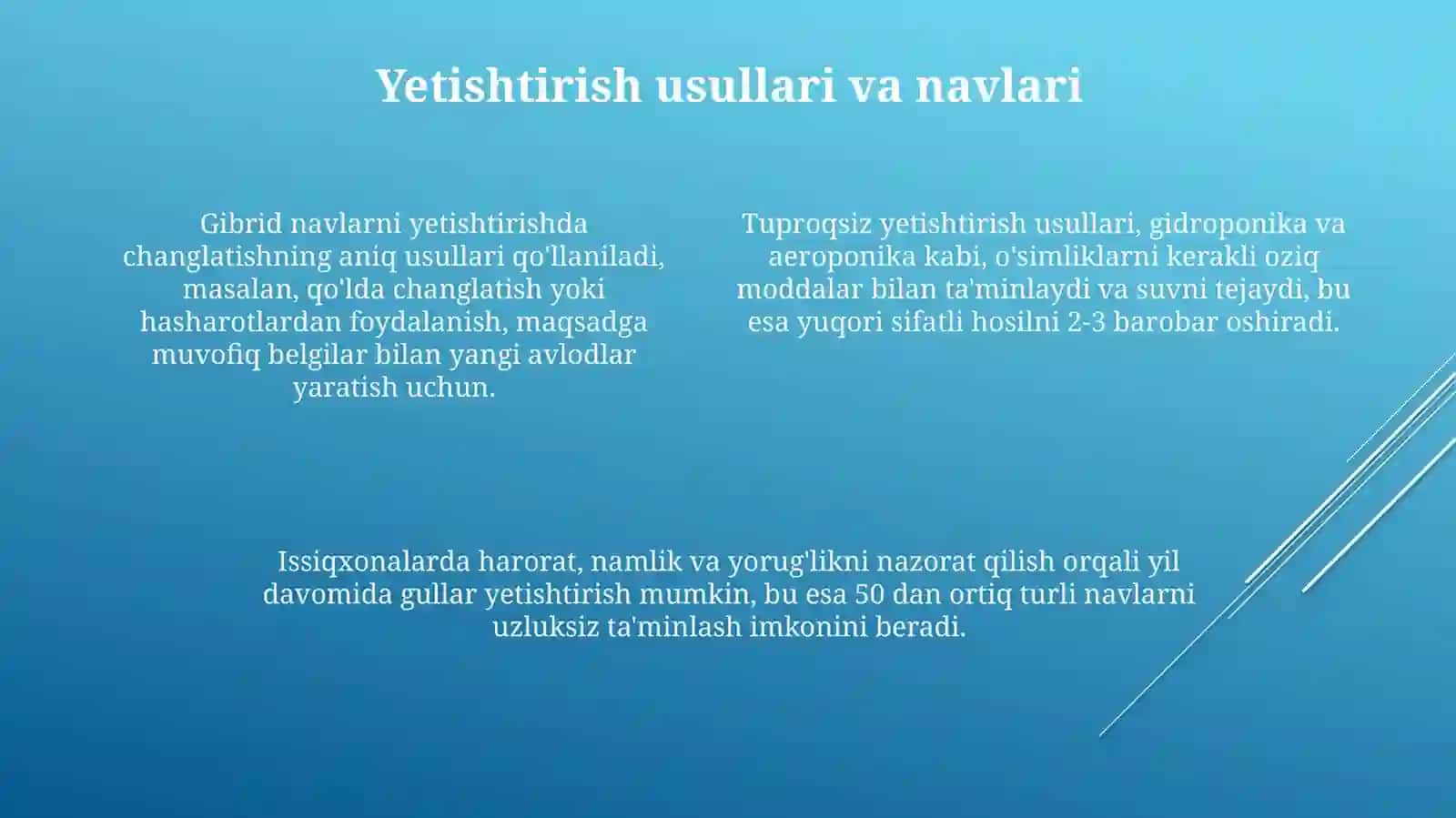 Yetishtirish usullari va navlari

Gibrid navlarni yetishtirishda changlatishning aniq usullari qo'llaniladi, masalan, qo'lda changlatish yoki hasharotlardan foydalanish, maqsadga muvofiq belgilar bilan yangi avlodlar yaratish uchun.

Tuproqsiz yetishtirish usullari, gidroponika va aeroponika kabi, o'simliklarni kerakli oziq moddalar bilan ta'minlaydi va suvni tejaydi, bu esa yuqori sifatli hosilni 2-3 barobar oshiradi.

Issiqxonalarda harorat, namlik va yorug'likni nazorat qilish orqali yil davomida gullar yetishtirish mumkin, bu esa 50 dan ortiq turli navlarni uzluksiz ta'minlash imkonini beradi.